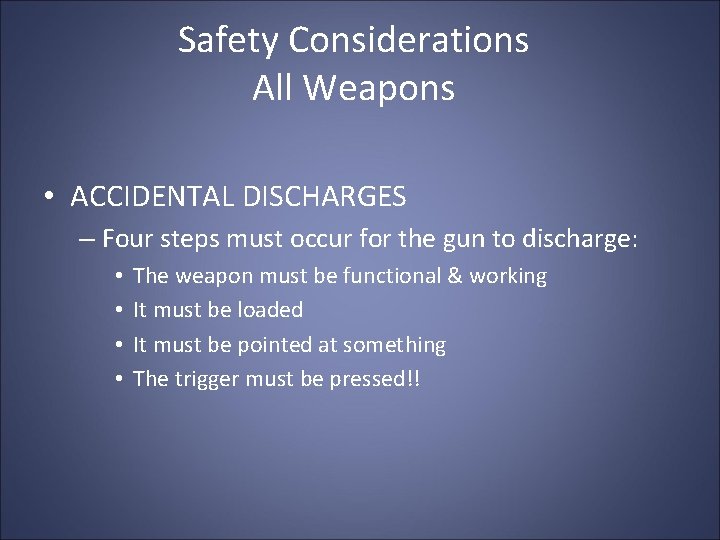 Safety Considerations
All Weapons

• ACCIDENTAL DISCHARGES
– Four steps must occur for the gun to discharge:
• The weapon must be functional & working
• It must be loaded
• It must be pointed at something
• The trigger must be pressed!!